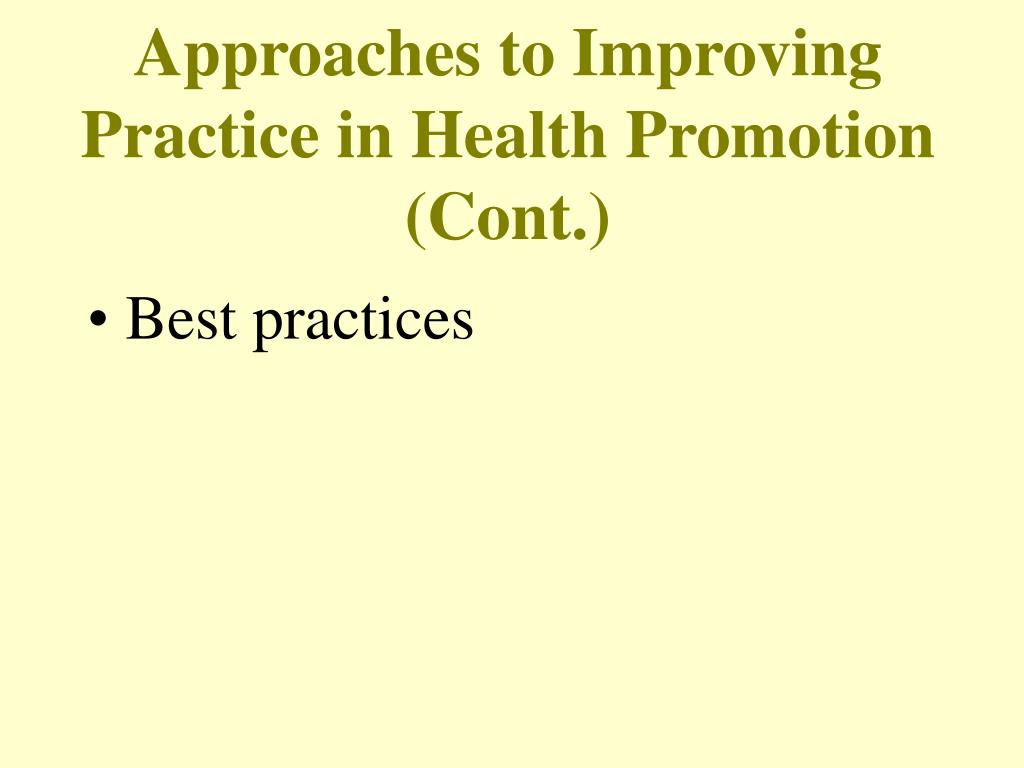 Approaches to Improving Practice in Health Promotion (Cont.)

• Best practices